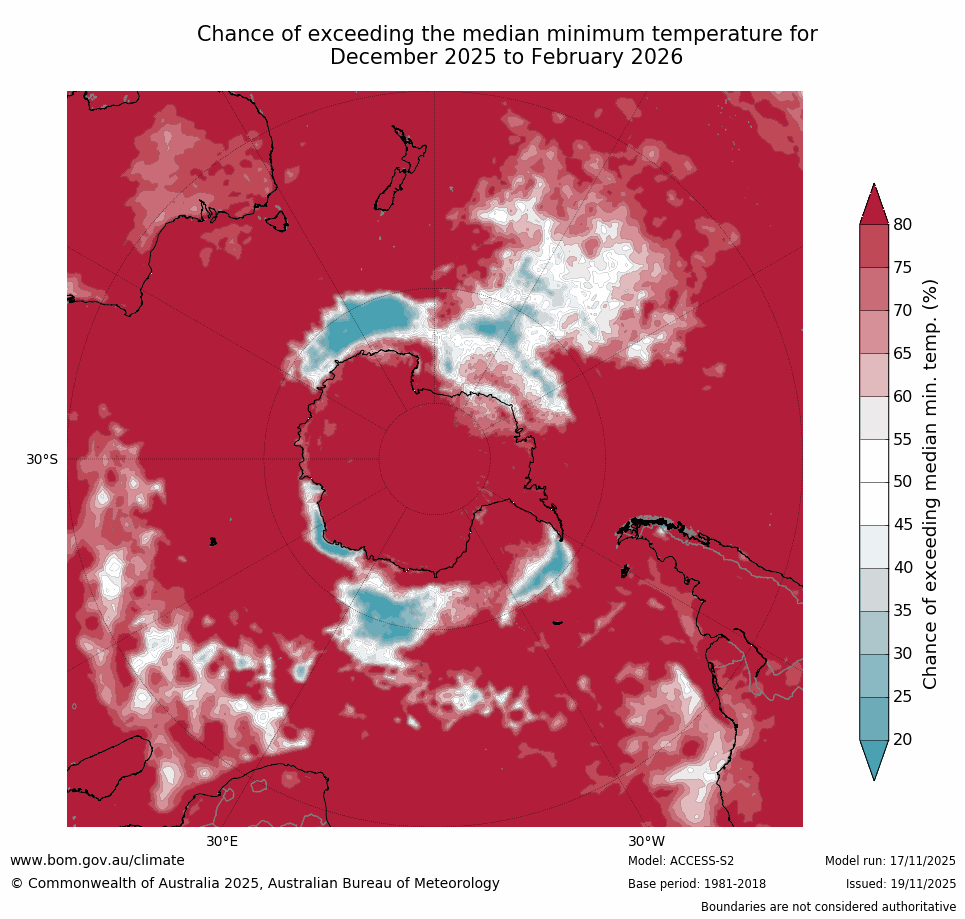 Chance of exceeding the median minimum temperature for
December 2025 to February 2026

30°S

30°E

30°W

80
75
70
65
60
55
50
45
40
35
30
25
20

Chance of exceeding median min. temp. (%)

www.bom.gov.au/climate
© Commonwealth of Australia 2025, Australian Bureau of Meteorology

Model: ACCESS-S2
Base period: 1981-2018

Model run: 17/11/2025
Issued: 19/11/2025

Boundaries are not considered authoritative